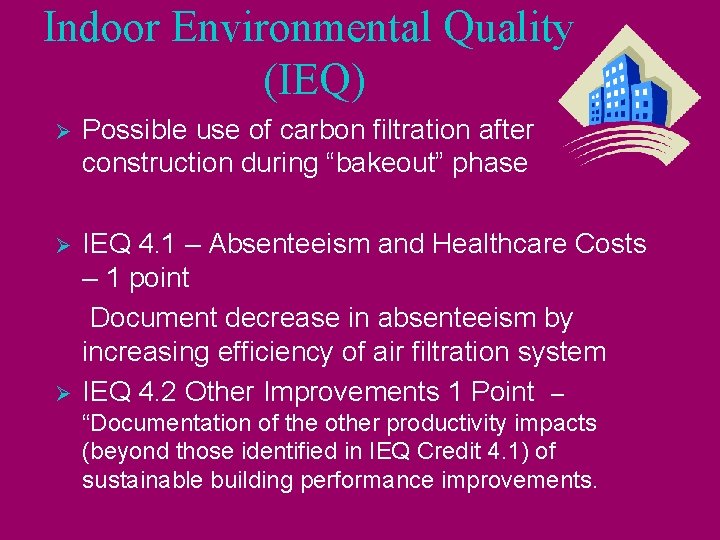 Indoor Environmental Quality (IEQ)

➢ Possible use of carbon filtration after construction during “bakeout” phase

➢ IEQ 4.1 – Absenteeism and Healthcare Costs – 1 point

Document decrease in absenteeism by increasing efficiency of air filtration system

➢ IEQ 4.2 Other Improvements 1 Point – “Documentation of the other productivity impacts (beyond those identified in IEQ Credit 4.1) of sustainable building performance improvements.